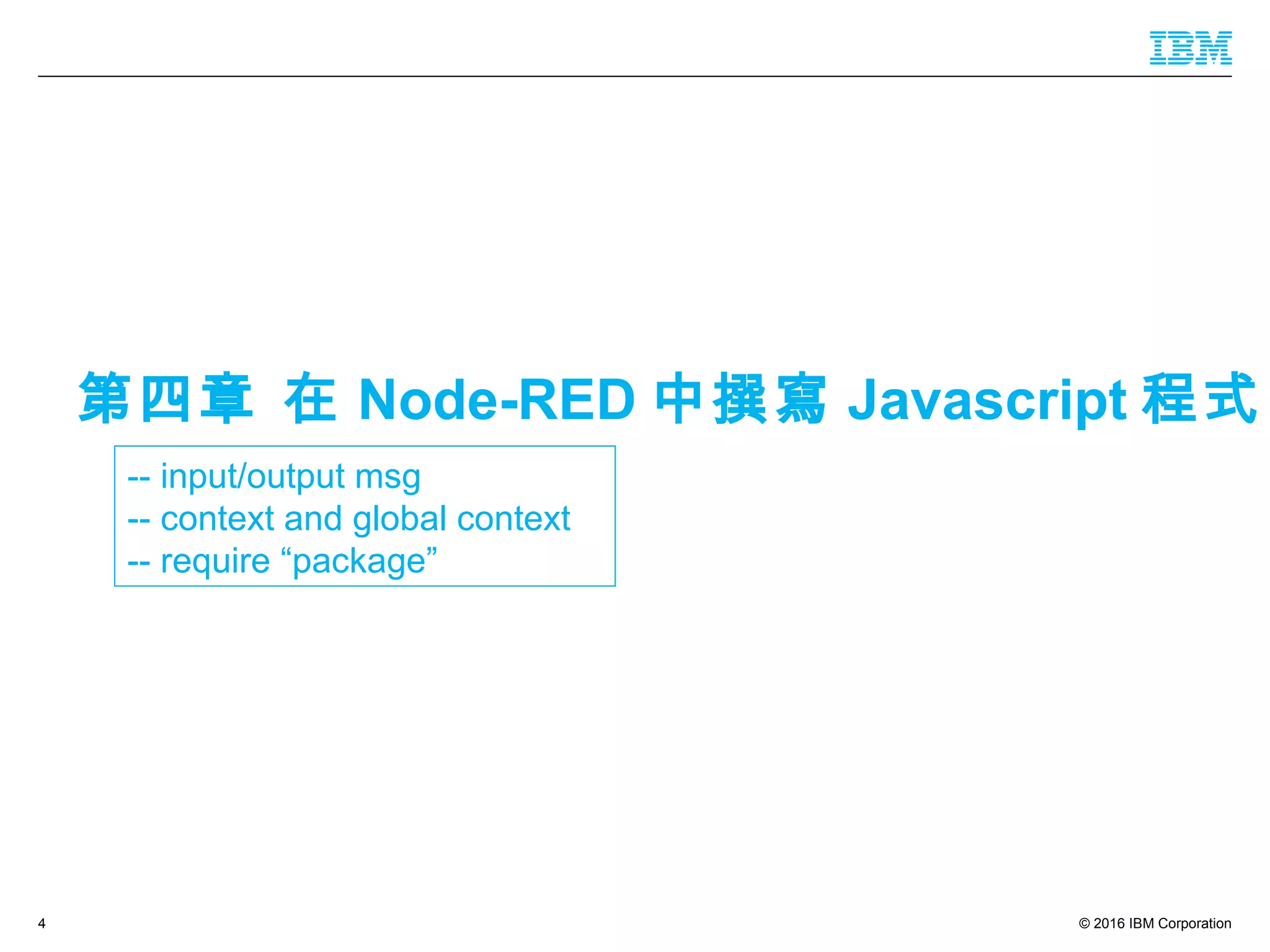 IBM

第四章 在 Node-RED 中撰寫 Javascript 程式

-- input/output msg
-- context and global context
-- require “package”

4

© 2016 IBM Corporation